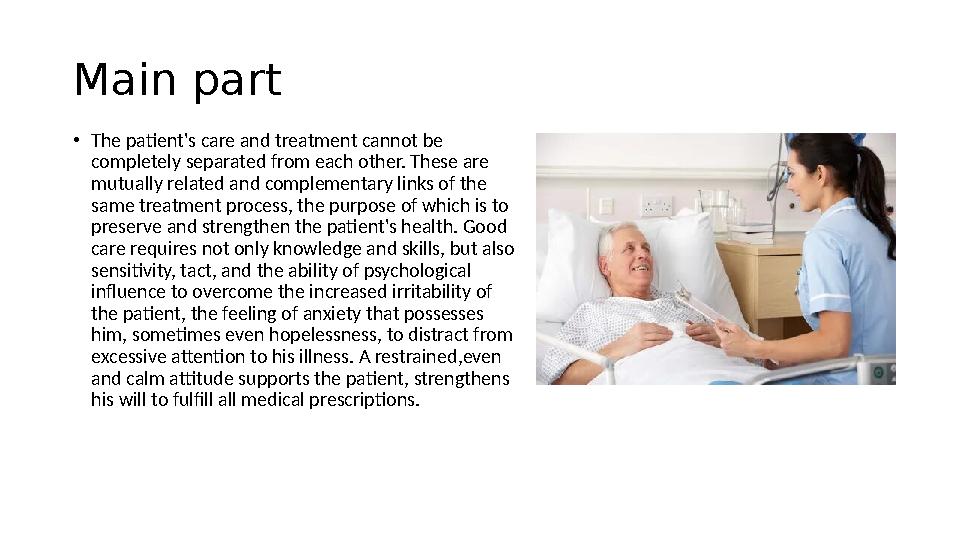 Main part

• The patient's care and treatment cannot be completely separated from each other. These are mutually related and complementary links of the same treatment process, the purpose of which is to preserve and strengthen the patient's health. Good care requires not only knowledge and skills, but also sensitivity, tact, and the ability of psychological influence to overcome the increased irritability of the patient, the feeling of anxiety that possesses him, sometimes even hopelessness, to distract from excessive attention to his illness. A restrained,even and calm attitude supports the patient, strengthens his will to fulfill all medical prescriptions.